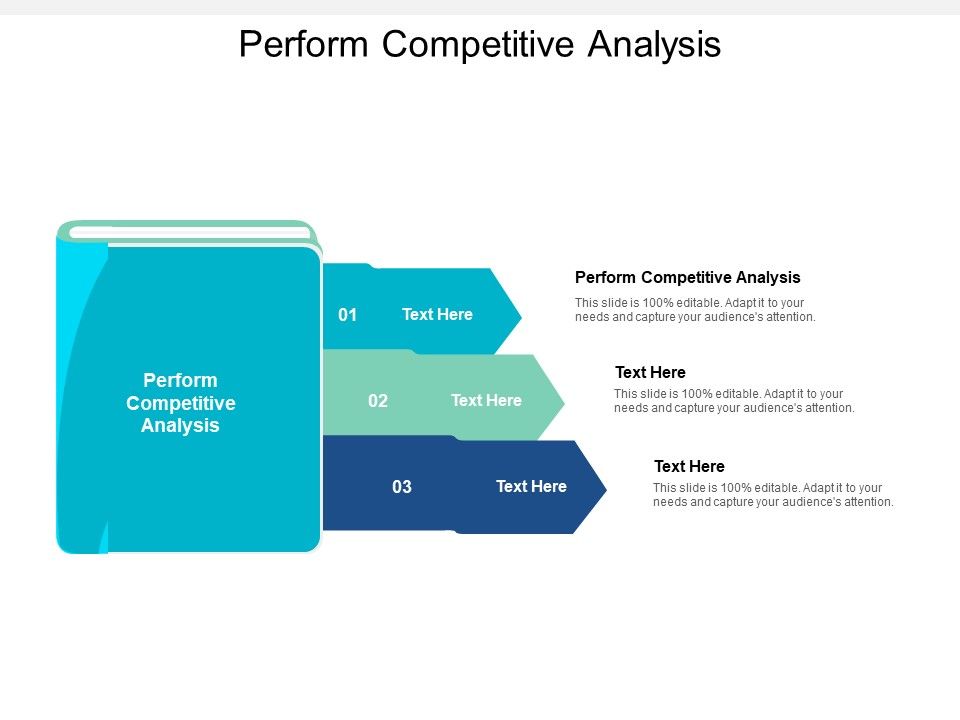 Perform Competitive Analysis

Perform Competitive Analysis

01 Text Here

02 Text Here

03 Text Here

Perform Competitive Analysis
This slide is 100% editable. Adapt it to your needs and capture your audience's attention.

Text Here
This slide is 100% editable. Adapt it to your needs and capture your audience's attention.

Text Here
This slide is 100% editable. Adapt it to your needs and capture your audience's attention.